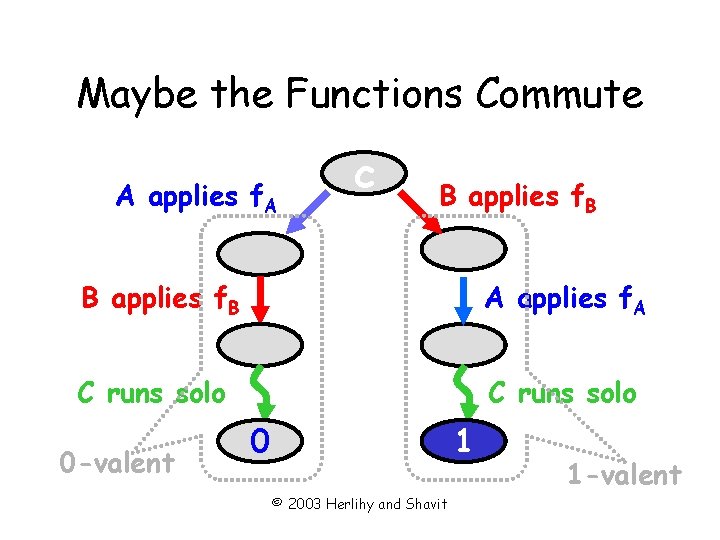 Maybe the Functions Commute

c

A applies $f_A$

B applies $f_B$

B applies $f_B$

A applies $f_A$

C runs solo

C runs solo

0

1

0-valent

1-valent

© 2003 Herlihy and Shavit